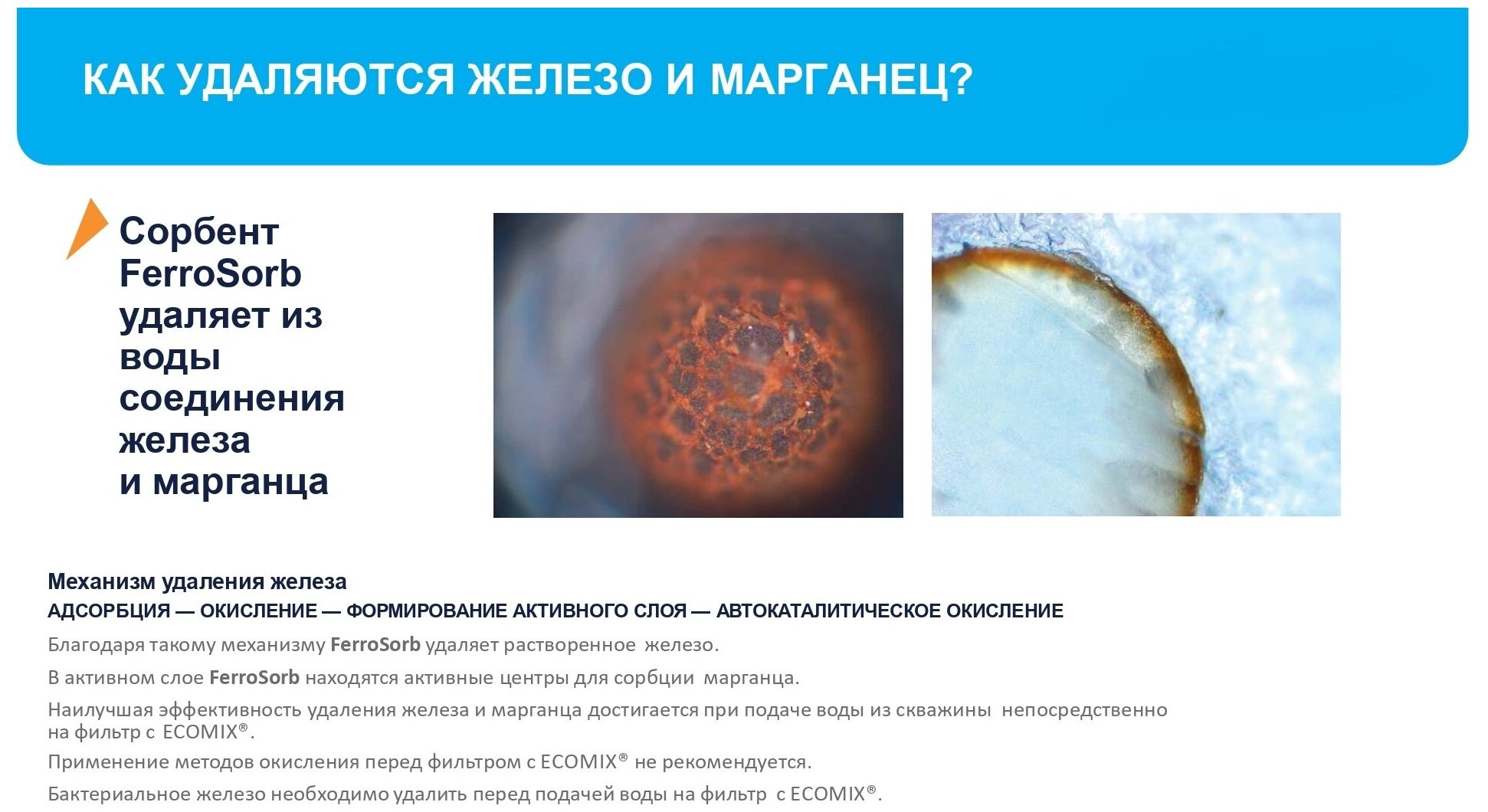 КАК УДАЛЯЮТСЯ ЖЕЛЕЗО И МАРГАНЕЦ?

Сорбент FerroSorb удаляет из воды соединения железа и марганца

Механизм удаления железа
АДСОРБЦИЯ — ОКИСЛЕНИЕ — ФОРМИРОВАНИЕ АКТИВНОГО СЛОЯ — АВТОКАТАЛИТИЧЕСКОЕ ОКИСЛЕНИЕ

Благодаря такому механизму FerroSorb удаляет растворенное железо.

В активном слое FerroSorb находятся активные центры для сорбции марганца.

Наилучшая эффективность удаления железа и марганца достигается при подаче воды из скважины непосредственно на фильтр с ECOMIX®.

Применение методов окисления перед фильтром с ECOMIX® не рекомендуется.

Бактериальное железо необходимо удалить перед подачей воды на фильтр с ECOMIX®.